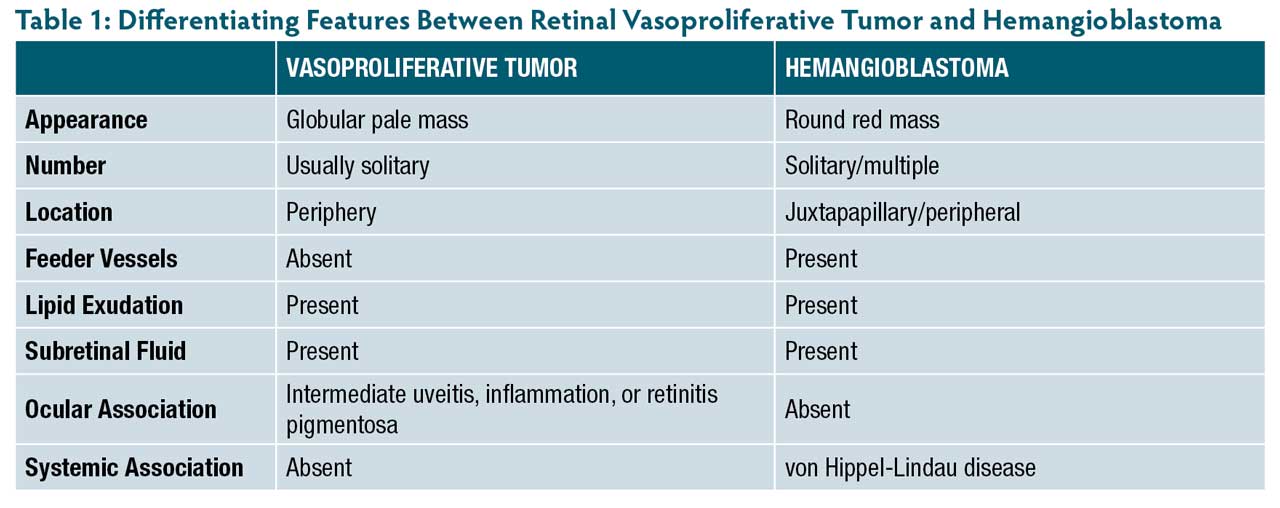 Table 1: Differentiating Features Between Retinal Vasoproliferative Tumor and Hemangioblastoma

| | VASOPROLIFERATIVE TUMOR | HEMANGIOBLASTOMA |
|---|---|---|
| Appearance | Globular pale mass | Round red mass |
| Number | Usually solitary | Solitary/multiple |
| Location | Periphery | Juxtapapillary/peripheral |
| Feeder Vessels | Absent | Present |
| Lipid Exudation | Present | Present |
| Subretinal Fluid | Present | Present |
| Ocular Association | Intermediate uveitis, inflammation, or retinitis pigmentosa | Absent |
| Systemic Association | Absent | von Hippel-Lindau disease |